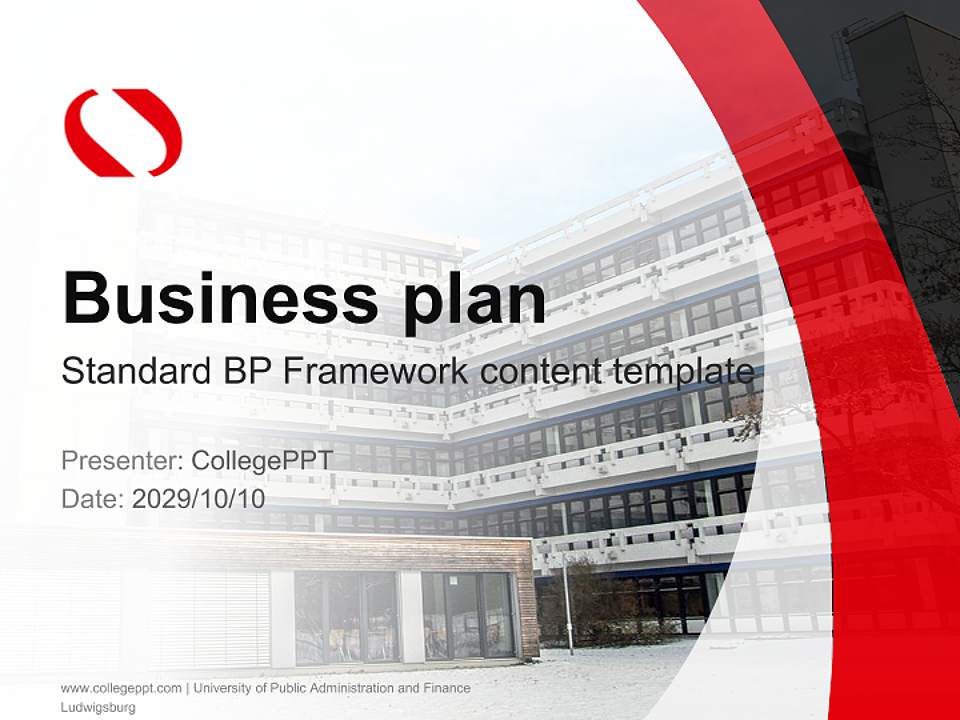 Business plan

Standard BP Framework content template

Presenter: CollegePPT

Date: 2029/10/10

www.collegeppt.com | University of Public Administration and Finance Ludwigsburg